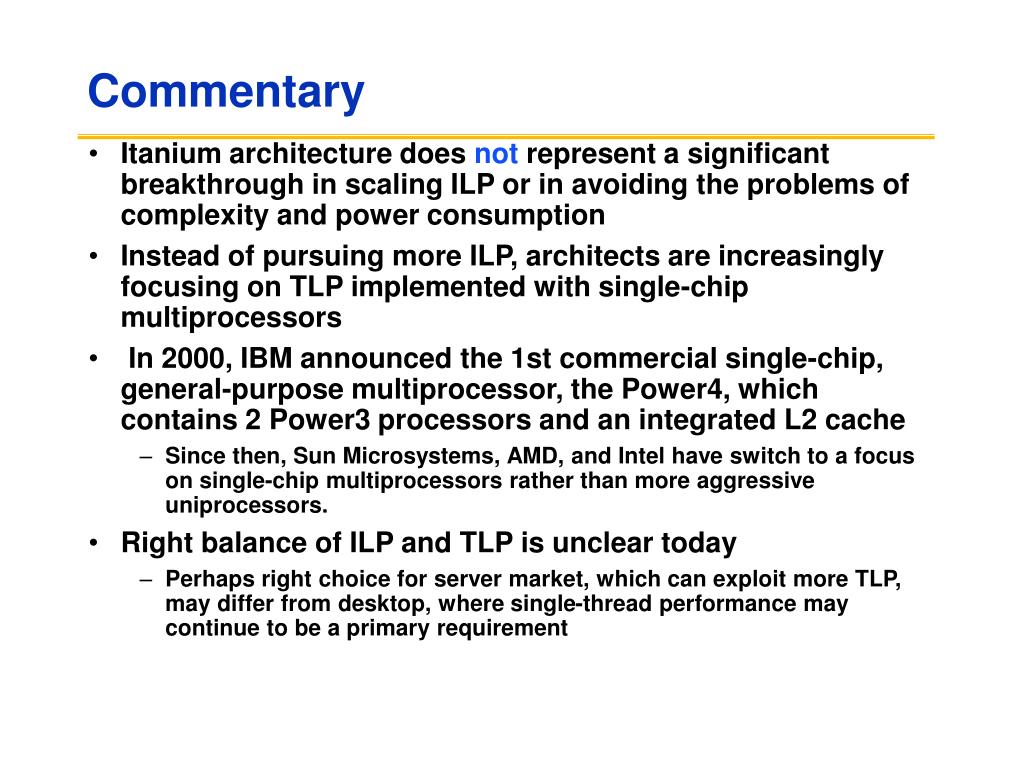 Commentary

• Itanium architecture does not represent a significant breakthrough in scaling ILP or in avoiding the problems of complexity and power consumption
• Instead of pursuing more ILP, architects are increasingly focusing on TLP implemented with single-chip multiprocessors
• In 2000, IBM announced the 1st commercial single-chip, general-purpose multiprocessor, the Power4, which contains 2 Power3 processors and an integrated L2 cache
– Since then, Sun Microsystems, AMD, and Intel have switch to a focus on single-chip multiprocessors rather than more aggressive uniprocessors.
• Right balance of ILP and TLP is unclear today
– Perhaps right choice for server market, which can exploit more TLP, may differ from desktop, where single-thread performance may continue to be a primary requirement